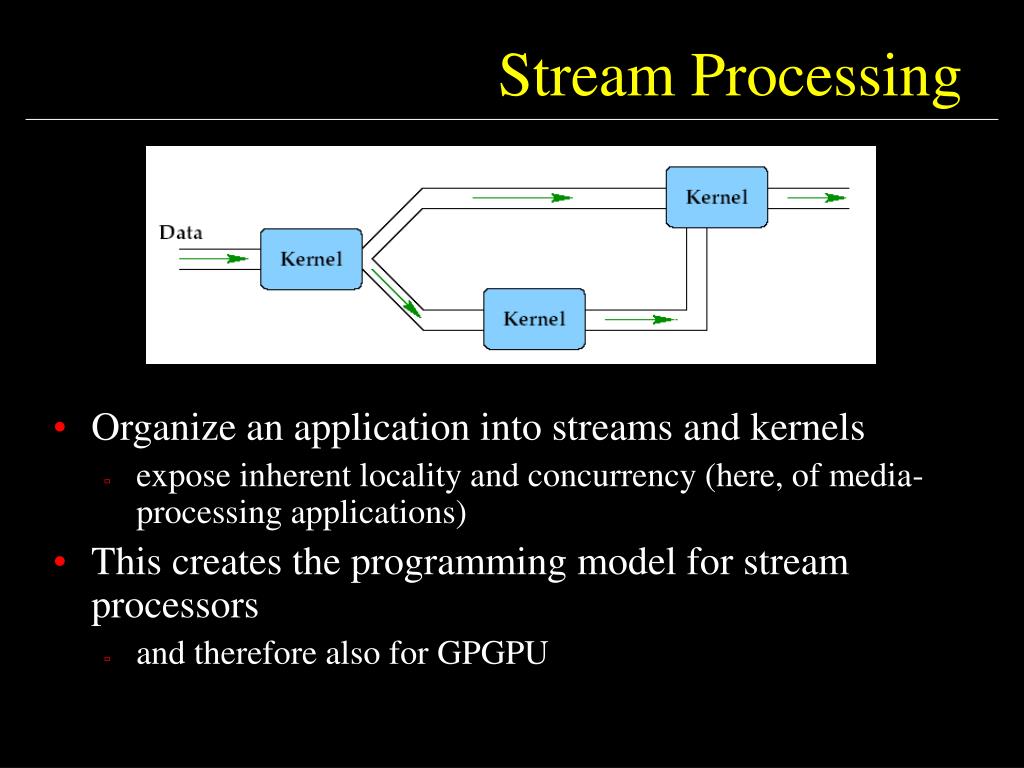 Stream Processing

Data

Kernel

Kernel

Kernel

• Organize an application into streams and kernels
▫ expose inherent locality and concurrency (here, of media-processing applications)

• This creates the programming model for stream processors
▫ and therefore also for GPGPU